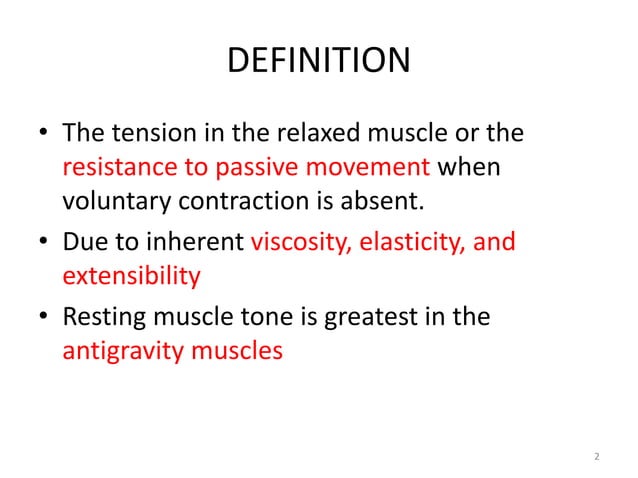 DEFINITION

• The tension in the relaxed muscle or the resistance to passive movement when voluntary contraction is absent.
• Due to inherent viscosity, elasticity, and extensibility
• Resting muscle tone is greatest in the antigravity muscles

2